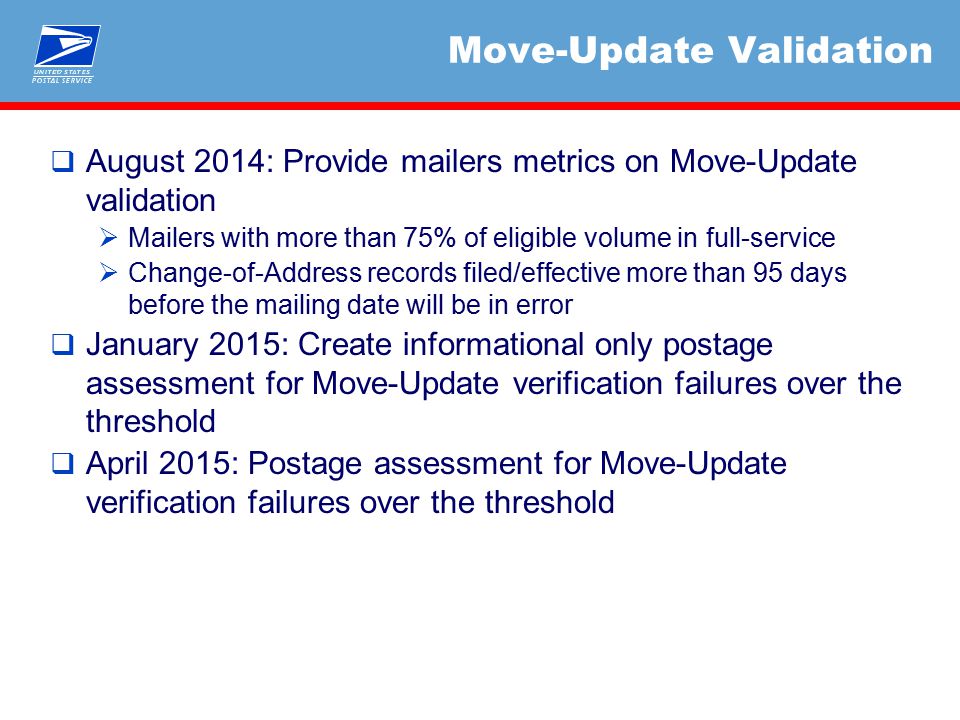 UNITED STATES POSTAL SERVICE

Move-Update Validation

❑ August 2014: Provide mailers metrics on Move-Update validation
➢ Mailers with more than 75% of eligible volume in full-service
➢ Change-of-Address records filed/effective more than 95 days before the mailing date will be in error

❑ January 2015: Create informational only postage assessment for Move-Update verification failures over the threshold

❑ April 2015: Postage assessment for Move-Update verification failures over the threshold